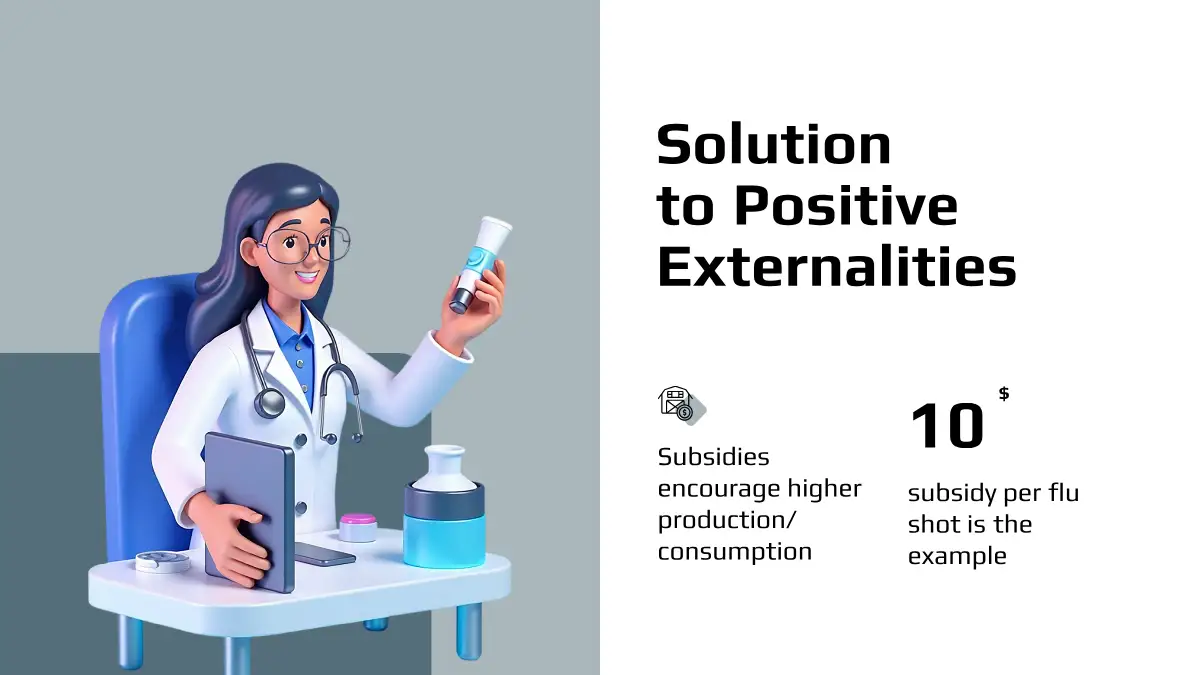 Solution to Positive Externalities

Subsidies encourage higher production/ consumption

10 $

subsidy per flu shot is the example